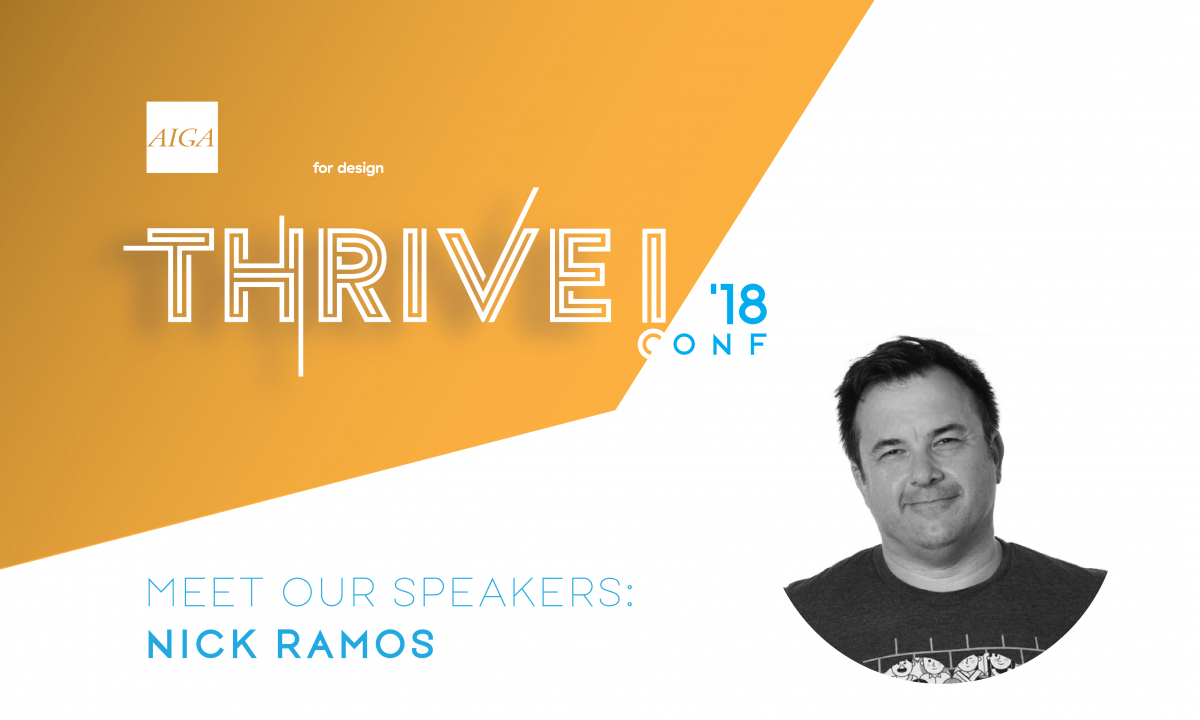 AIGA

for design

THRIVE!

'18
CONF

MEET OUR SPEAKERS:
NICK RAMOS